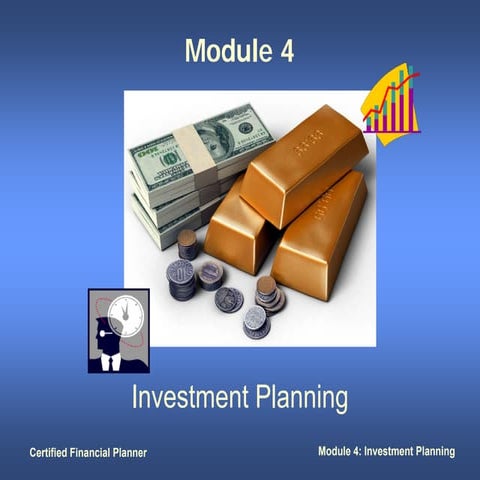 Module 4

Investment Planning

Certified Financial Planner

Module 4: Investment Planning